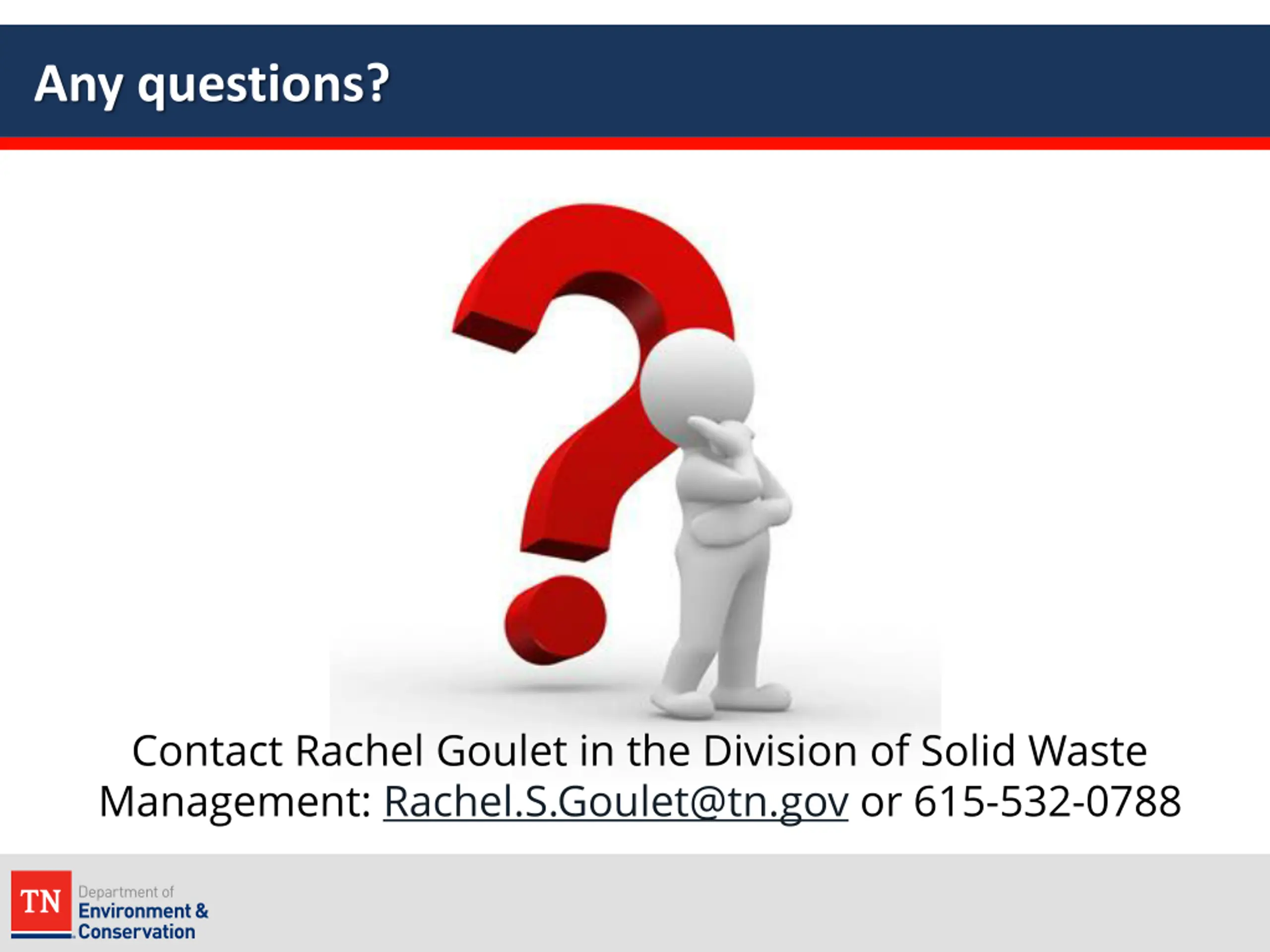 Any questions?

Contact Rachel Goulet in the Division of Solid Waste Management: Rachel.S.Goulet@tn.gov or 615-532-0788

TN Department of Environment & Conservation